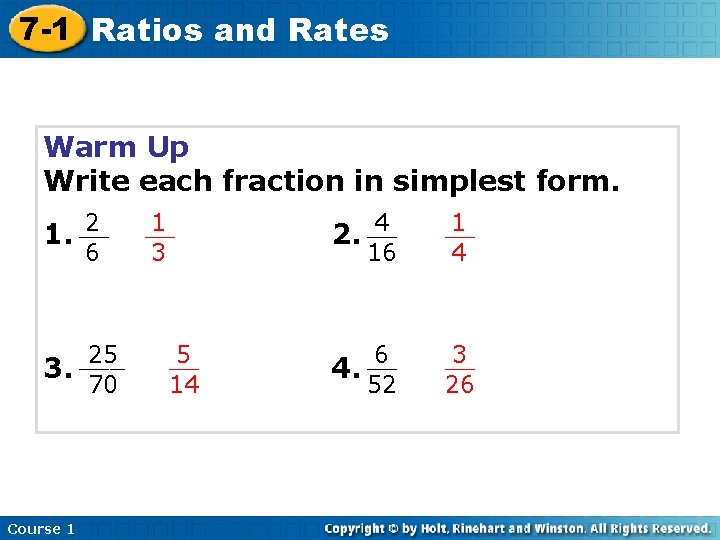 7-1 Ratios and Rates

Warm Up
Write each fraction in simplest form.

1. $\frac{2}{6}$ $\frac{1}{3}$

2. $\frac{4}{16}$ $\frac{1}{4}$

3. $\frac{25}{70}$ $\frac{5}{14}$

4. $\frac{6}{52}$ $\frac{3}{26}$

Course 1

Copyright © by Holt, Rinehart and Winston. All Rights Reserved.